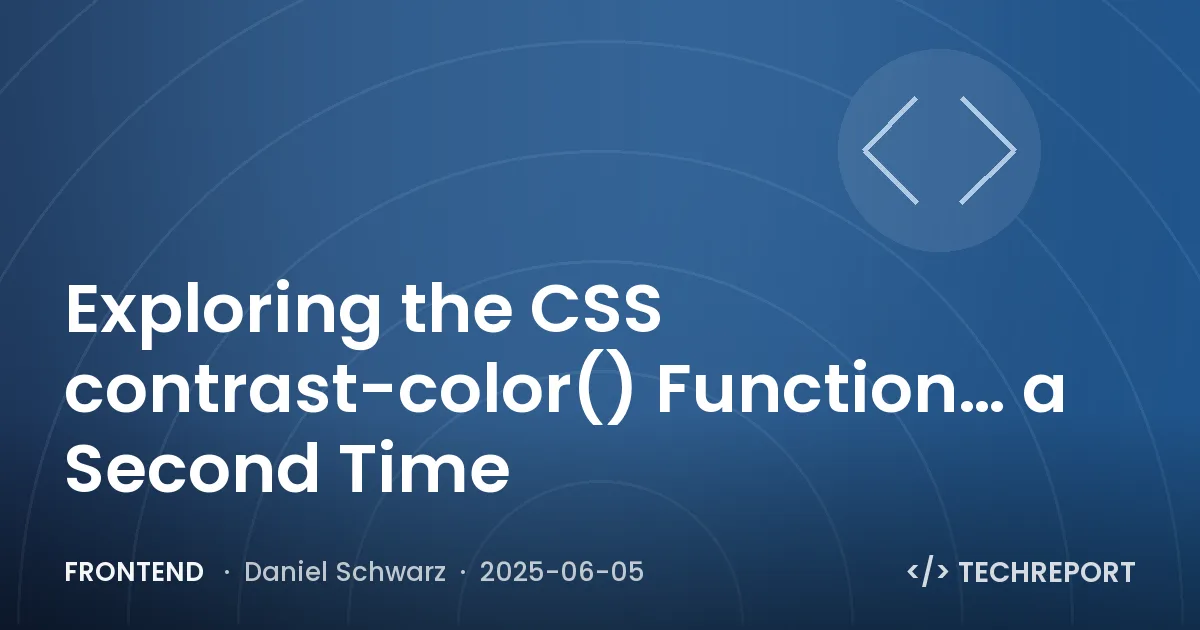 Exploring the CSS contrast-color() Function… a Second Time

FRONTEND · Daniel Schwarz · 2025-06-05

</> TECHREPORT